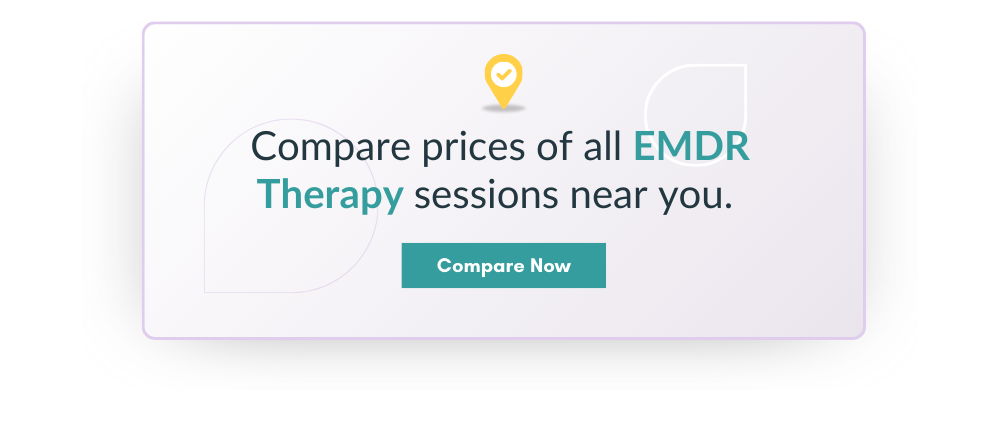 Compare prices of all EMDR Therapy sessions near you.

Compare Now